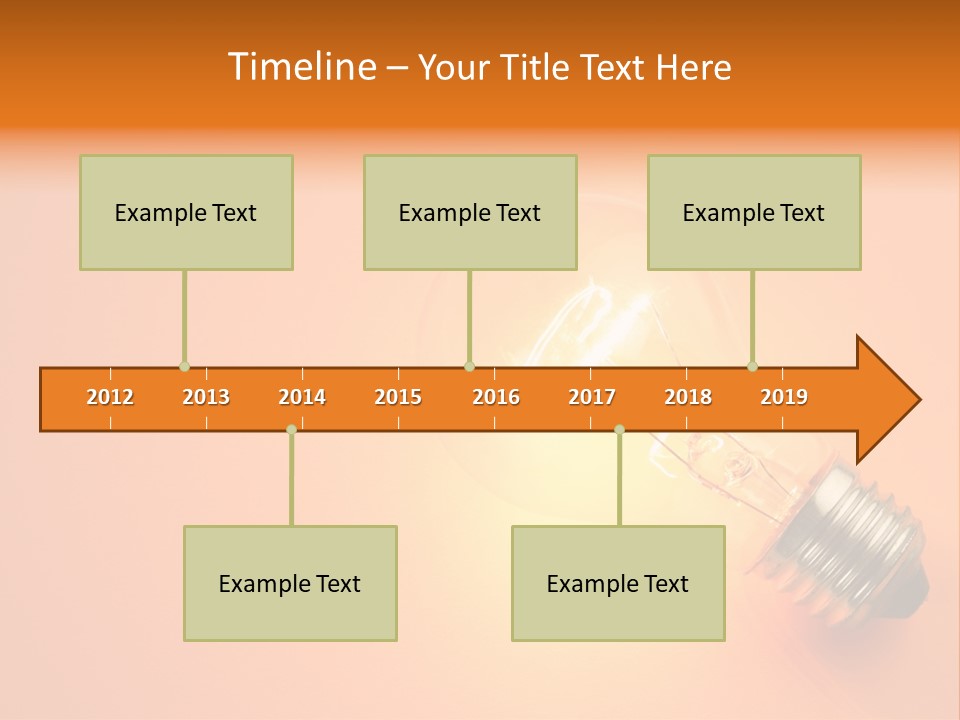 Timeline – Your Title Text Here

Example Text

Example Text

Example Text

2012 2013 2014 2015 2016 2017 2018 2019

Example Text

Example Text